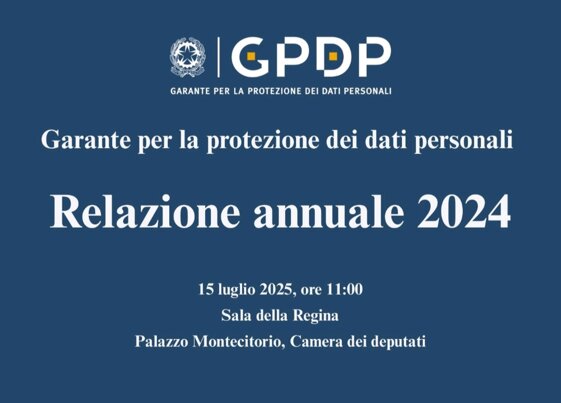 GPDP
GARANTE PER LA PROTEZIONE DEI DATI PERSONALI

Garante per la protezione dei dati personali

Relazione annuale 2024

15 luglio 2025, ore 11:00
Sala della Regina
Palazzo Montecitorio, Camera dei deputati